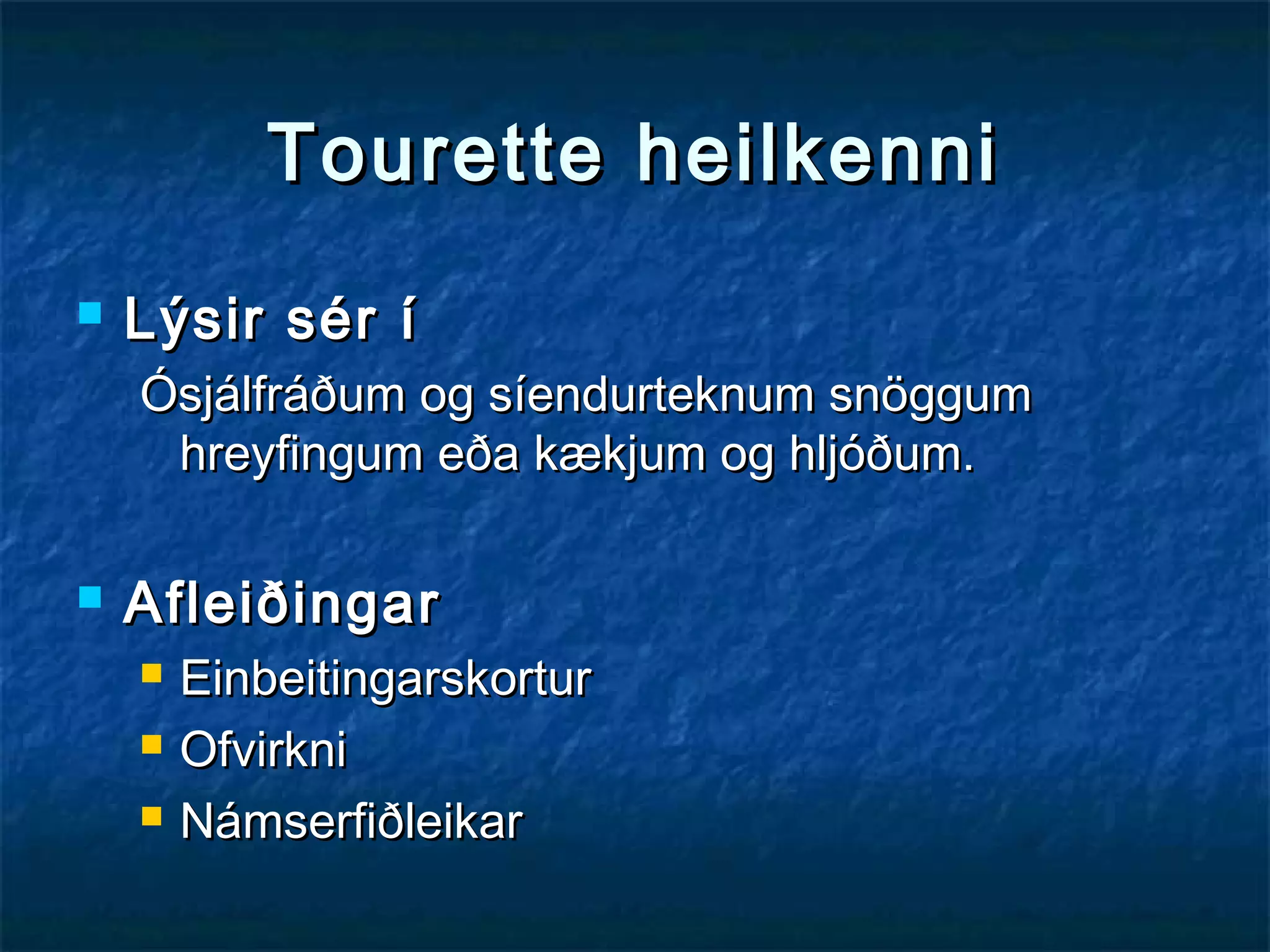 Tourette heilkenni

Lýsir sér í

Ósjálfráðum og síendurteknum snöggum hreyfingum eða kækjum og hljóðum.

Afleiðingar

Einbeitingarskortur

Ofvirkni

Námserfiðleikar